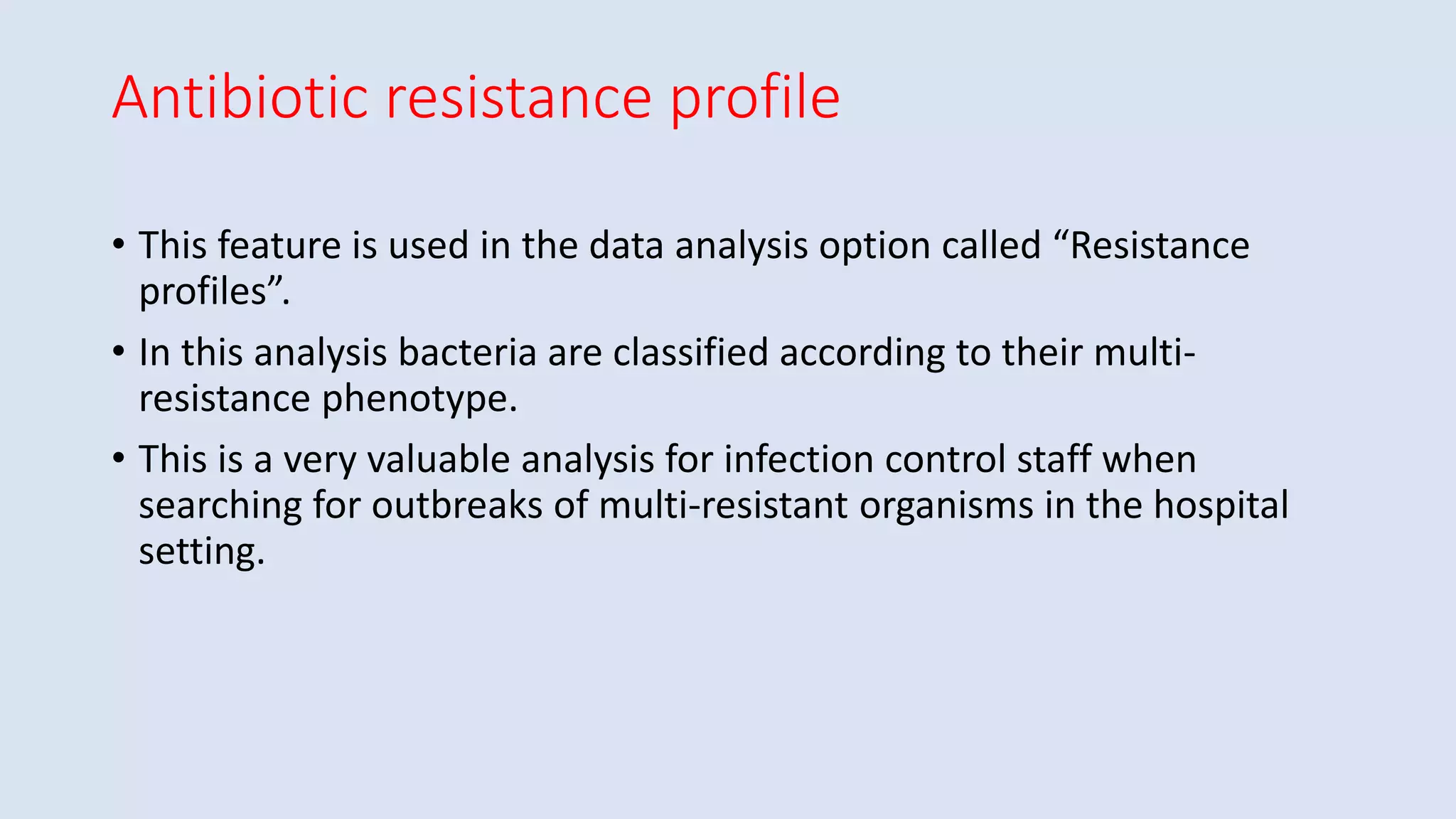 Antibiotic resistance profile

• This feature is used in the data analysis option called “Resistance profiles”.

• In this analysis bacteria are classified according to their multi-resistance phenotype.

• This is a very valuable analysis for infection control staff when searching for outbreaks of multi-resistant organisms in the hospital setting.